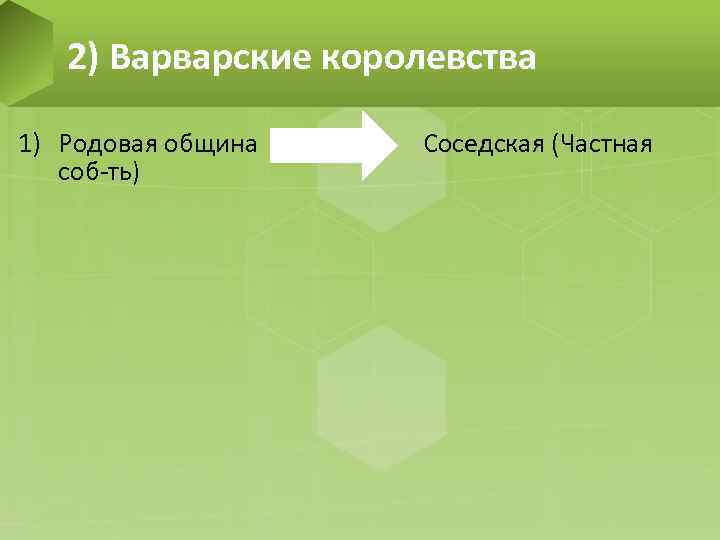 2) Варварские королевства

1) Родовая община Соседская (Частная соб-ть)